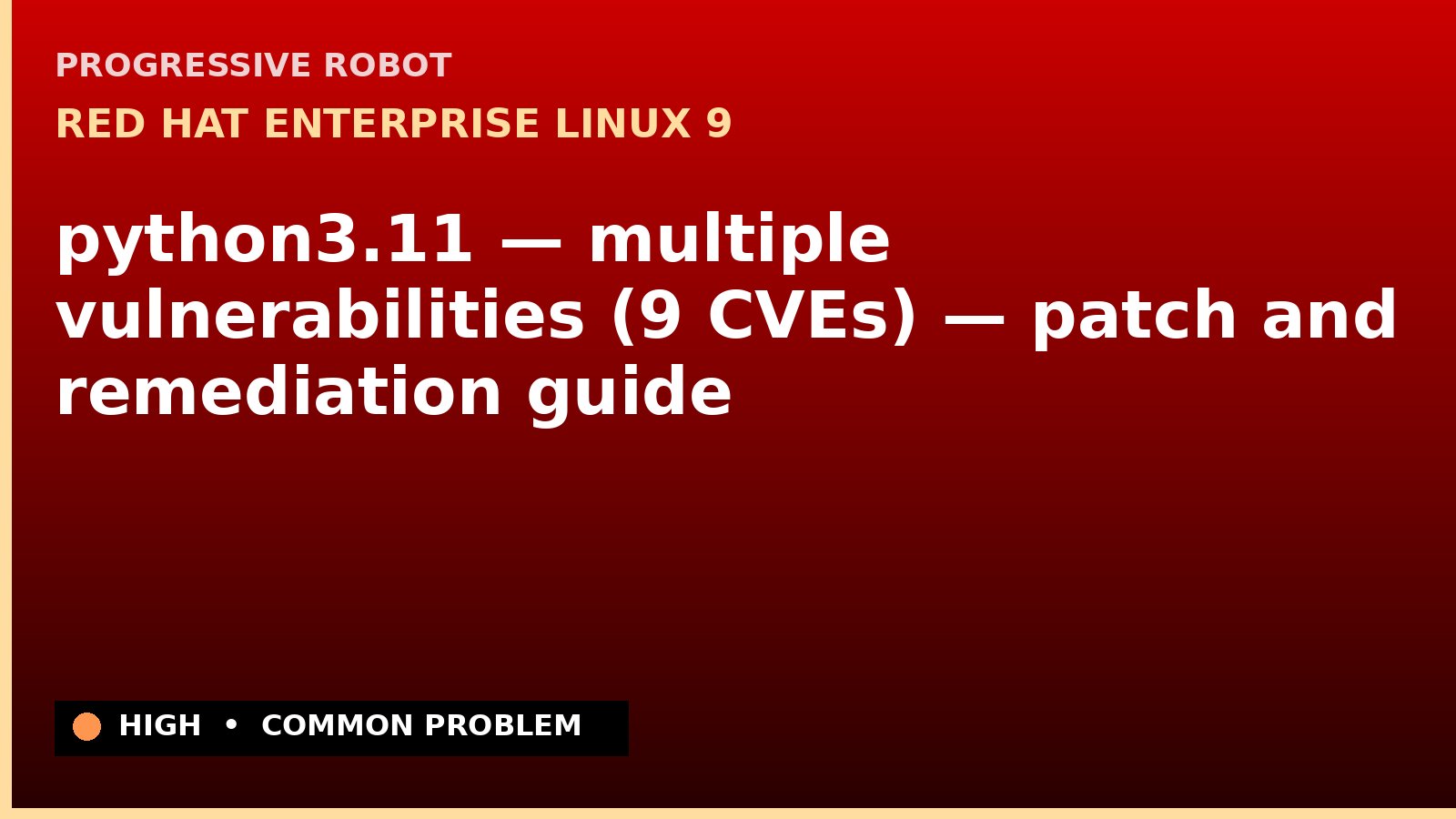 PROGRESSIVE ROBOT

RED HAT ENTERPRISE LINUX 9

python3.11 — multiple vulnerabilities (9 CVEs) — patch and remediation guide

HIGH • COMMON PROBLEM